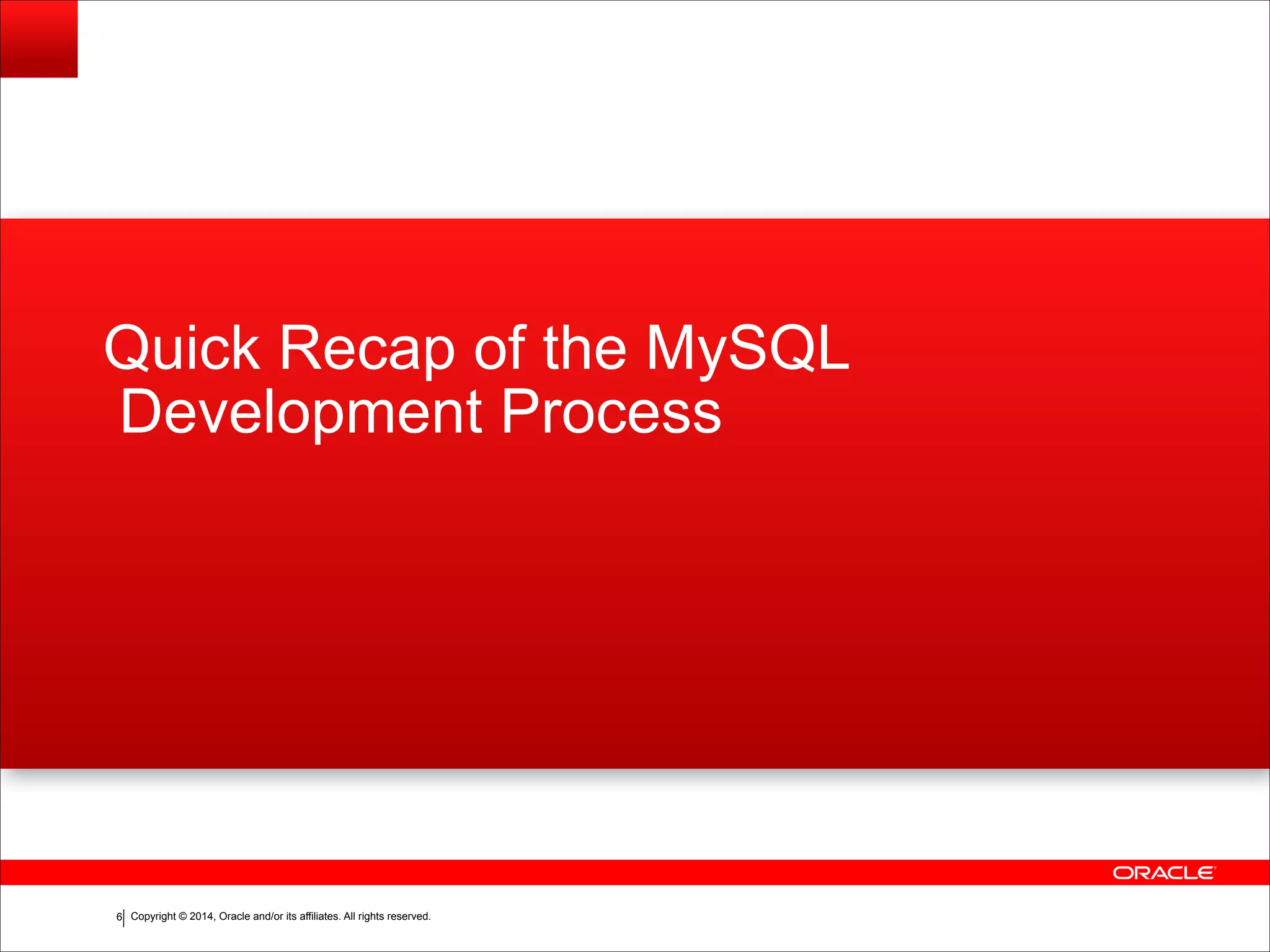 Quick Recap of the MySQL Development Process

ORACLE

6 Copyright © 2014, Oracle and/or its affiliates. All rights reserved.